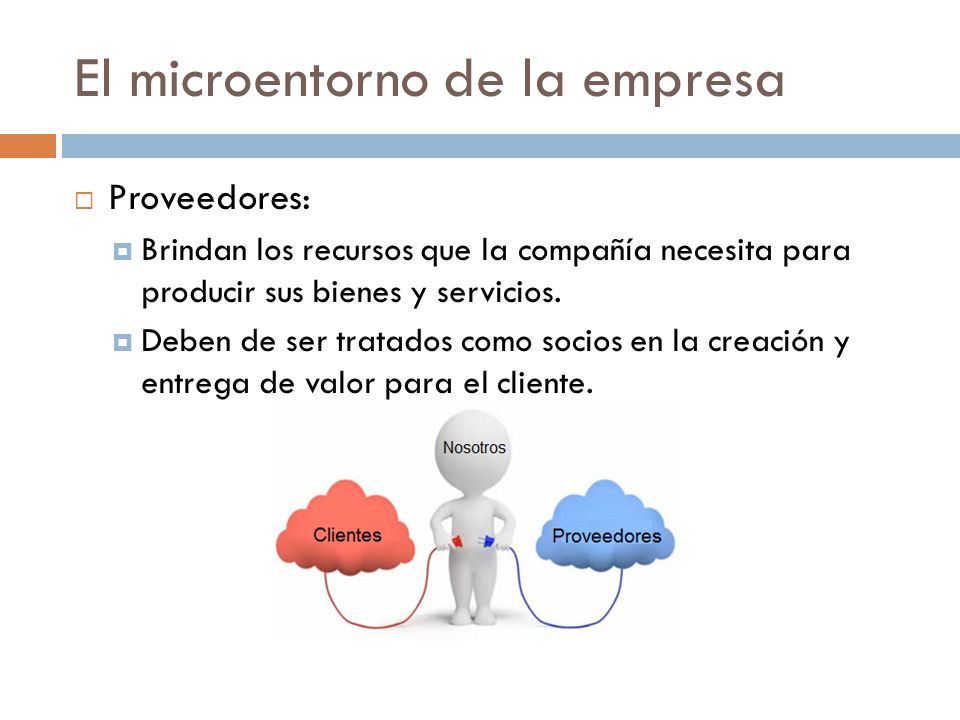 El microentorno de la empresa

Proveedores:

Brindan los recursos que la compañía necesita para producir sus bienes y servicios.

Deben de ser tratados como socios en la creación y entrega de valor para el cliente.

Nosotros

Clientes

Proveedores